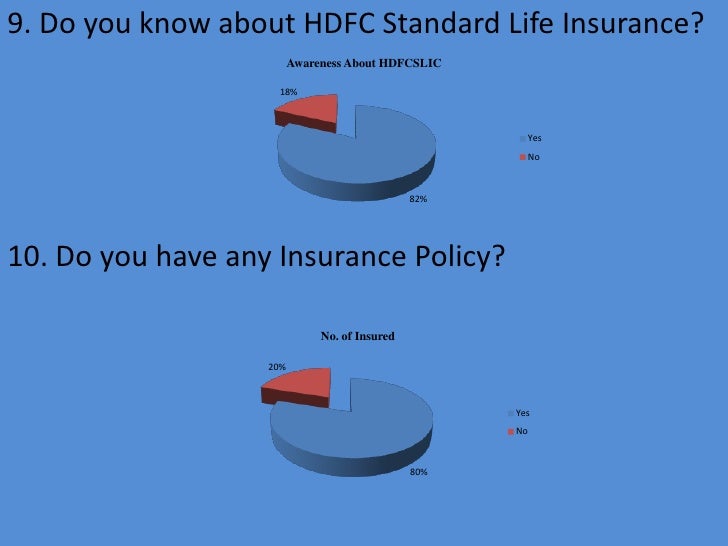 9. Do you know about HDFC Standard Life Insurance?

Awareness About HDFCSLIC

18%

82%

Yes
No

10. Do you have any Insurance Policy?

No. of Insured

20%

80%

Yes
No